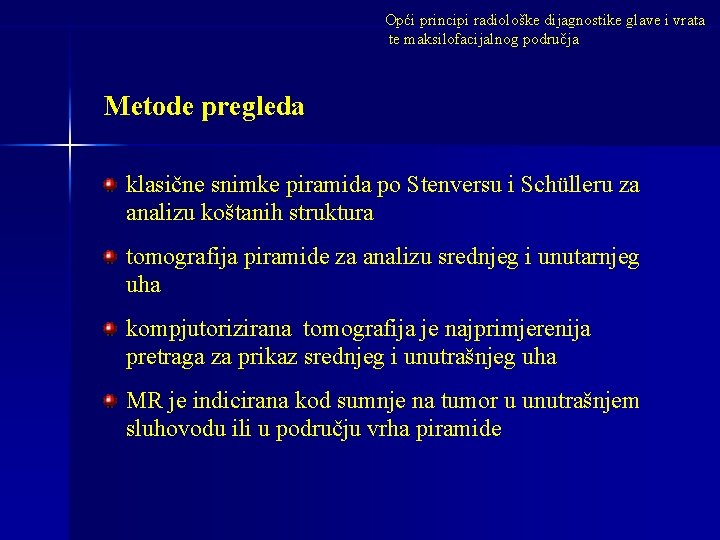 Opći principi radiološke dijagnostike glave i vrata te maksilofacijalnog područja

Metode pregleda

klasične snimke piramida po Stenversu i Schülleru za analizu koštanih struktura

tomografija piramide za analizu srednjeg i unutarnjeg uha

kompjutorizirana tomografija je najprimjerenija pretraga za prikaz srednjeg i unutrašnjeg uha

MR je indicirana kod sumnje na tumor u unutrašnjem sluhovodu ili u području vrha piramide